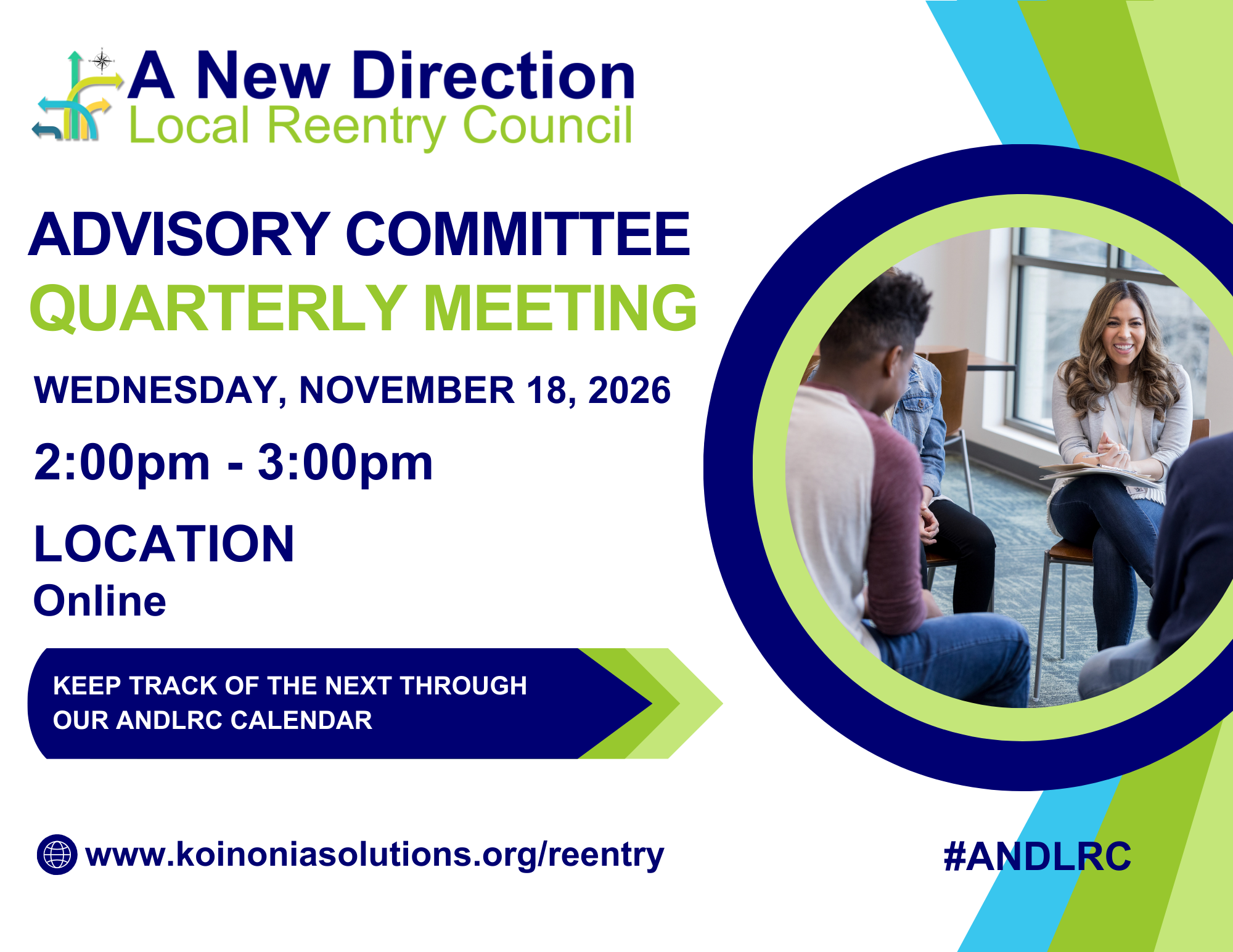 A New Direction
Local Reentry Council

ADVISORY COMMITTEE
QUARTERLY MEETING

WEDNESDAY, NOVEMBER 18, 2026

2:00pm - 3:00pm

LOCATION
Online

KEEP TRACK OF THE NEXT THROUGH OUR ANDLRC CALENDAR

www.koinoniasolutions.org/reentry

#ANDLRC